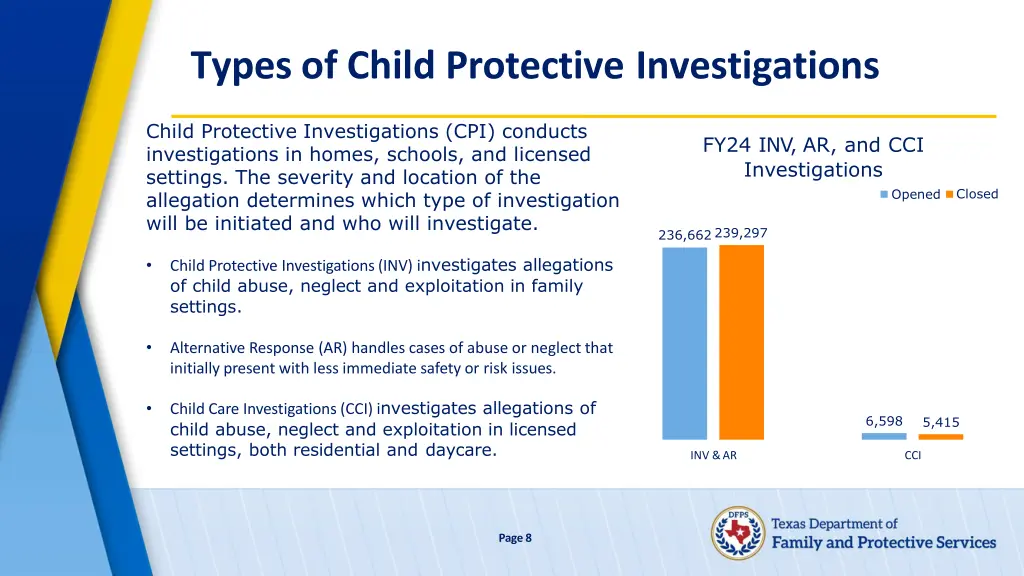 Types of Child Protective Investigations

Child Protective Investigations (CPI) conducts investigations in homes, schools, and licensed settings. The severity and location of the allegation determines which type of investigation will be initiated and who will investigate.

• Child Protective Investigations (INV) investigates allegations of child abuse, neglect and exploitation in family settings.

• Alternative Response (AR) handles cases of abuse or neglect that initially present with less immediate safety or risk issues.

• Child Care Investigations (CCI) investigates allegations of child abuse, neglect and exploitation in licensed settings, both residential and daycare.

FY24 INV, AR, and CCI Investigations

Opened Closed

236,662 239,297

6,598 5,415

INV & AR

CCI

Page 8

DFPS

Texas Department of Family and Protective Services